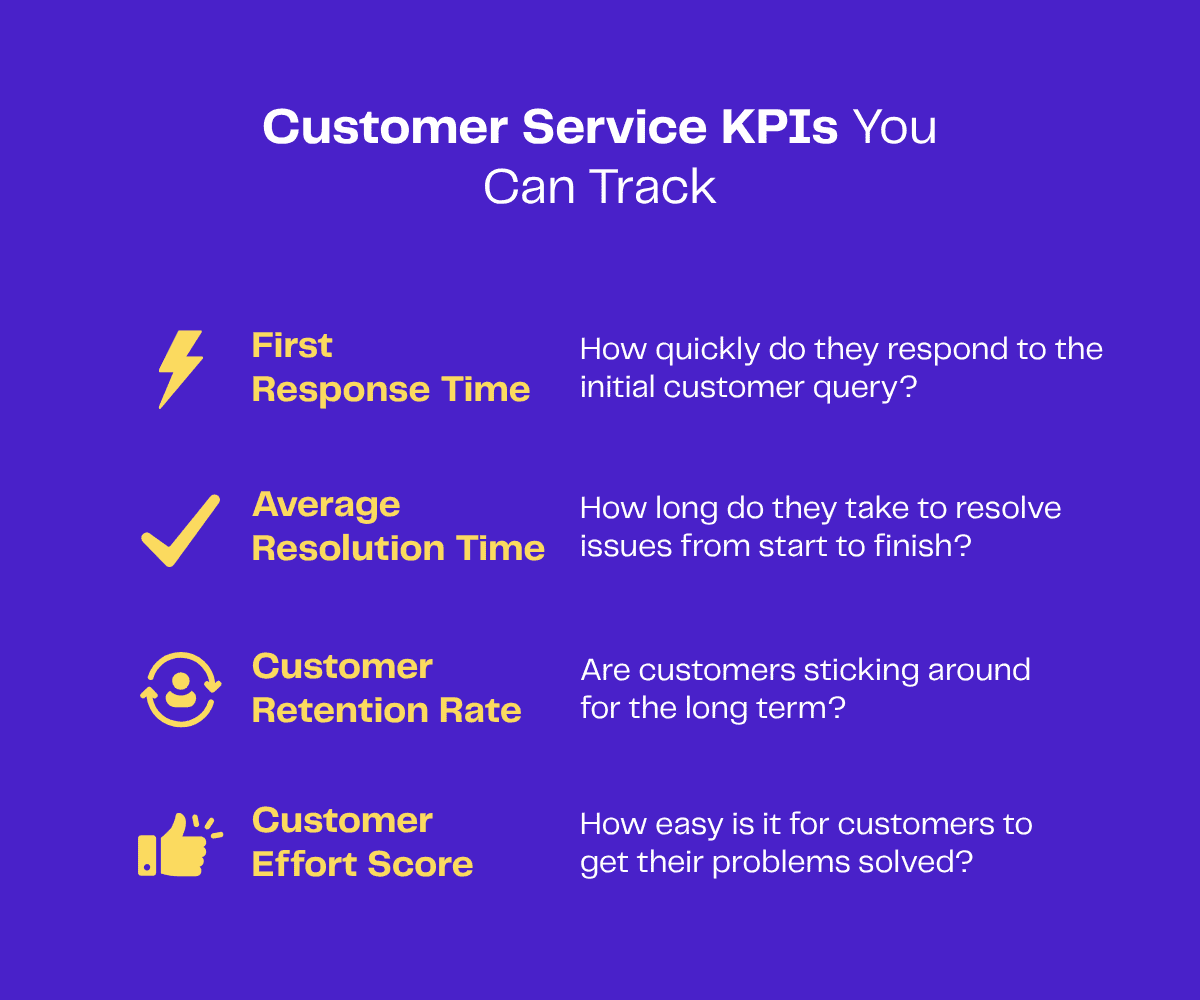 Customer Service KPIs You Can Track

First Response Time

How quickly do they respond to the initial customer query?

Average Resolution Time

How long do they take to resolve issues from start to finish?

Customer Retention Rate

Are customers sticking around for the long term?

Customer Effort Score

How easy is it for customers to get their problems solved?